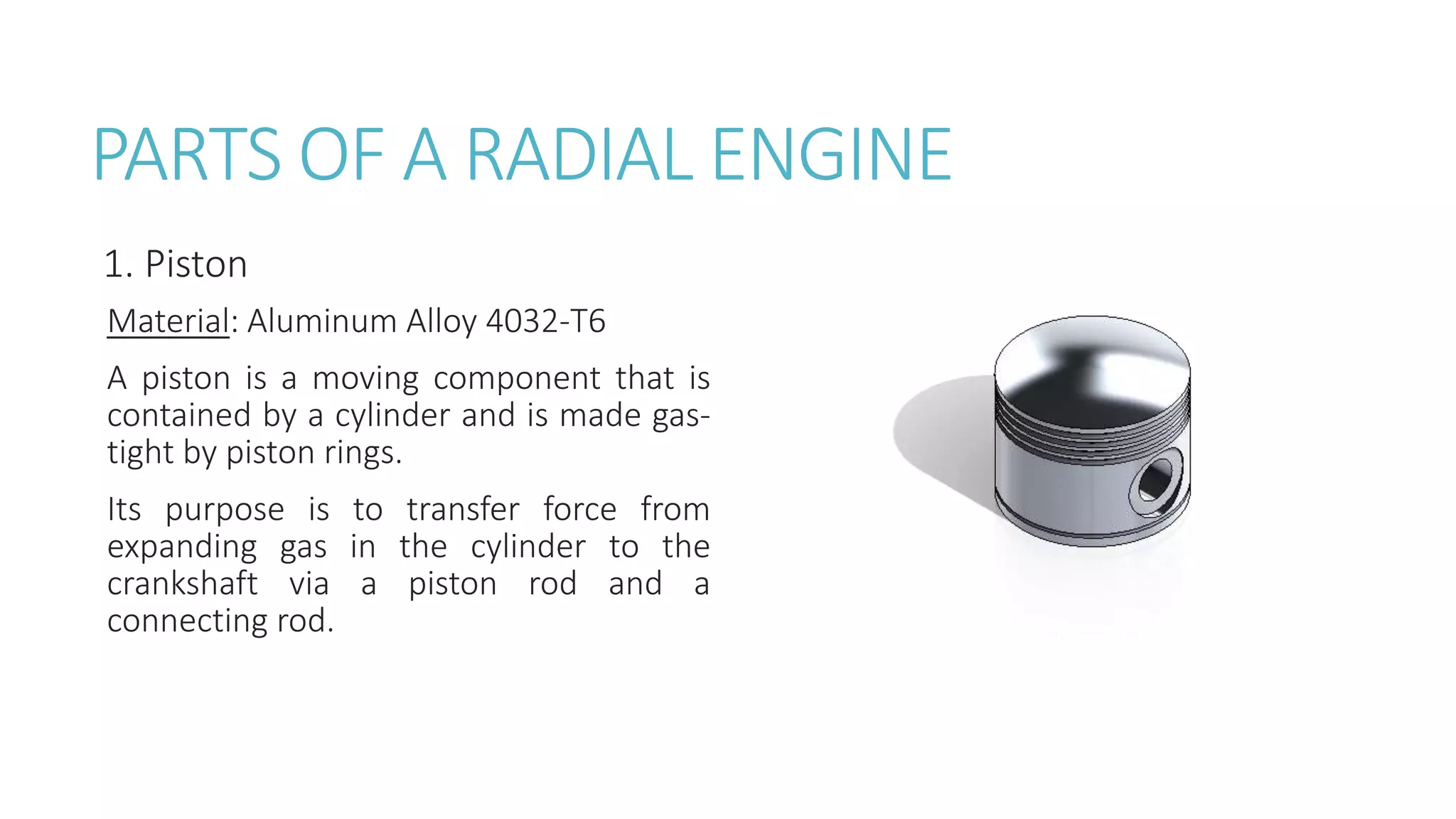 PARTS OF A RADIAL ENGINE

1. Piston

Material: Aluminum Alloy 4032-T6

A piston is a moving component that is contained by a cylinder and is made gas-tight by piston rings.

Its purpose is to transfer force from expanding gas in the cylinder to the crankshaft via a piston rod and a connecting rod.